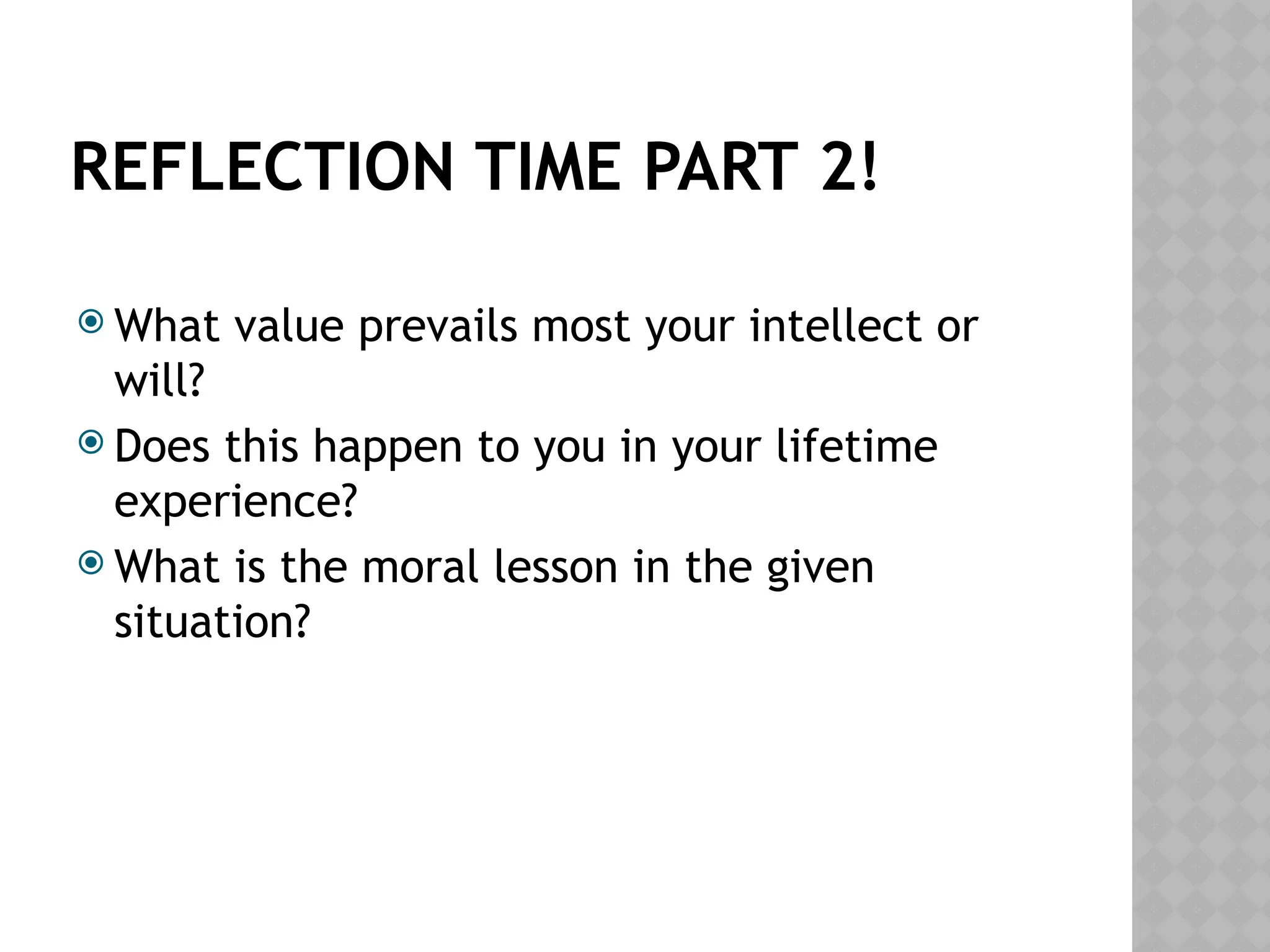 REFLECTION TIME PART 2!

What value prevails most your intellect or will?

Does this happen to you in your lifetime experience?

What is the moral lesson in the given situation?